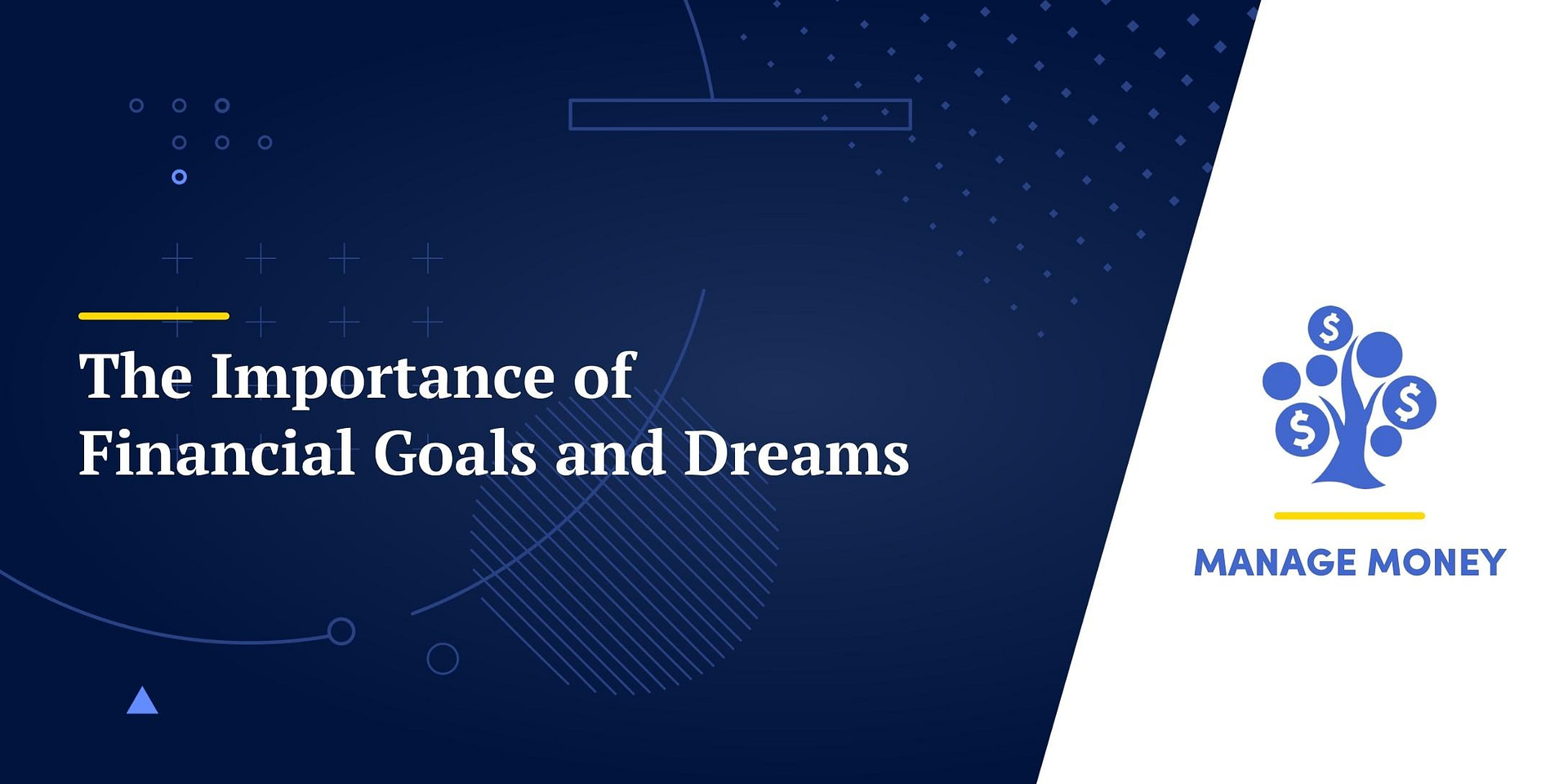 The Importance of Financial Goals and Dreams

$ $ $

MANAGE MONEY